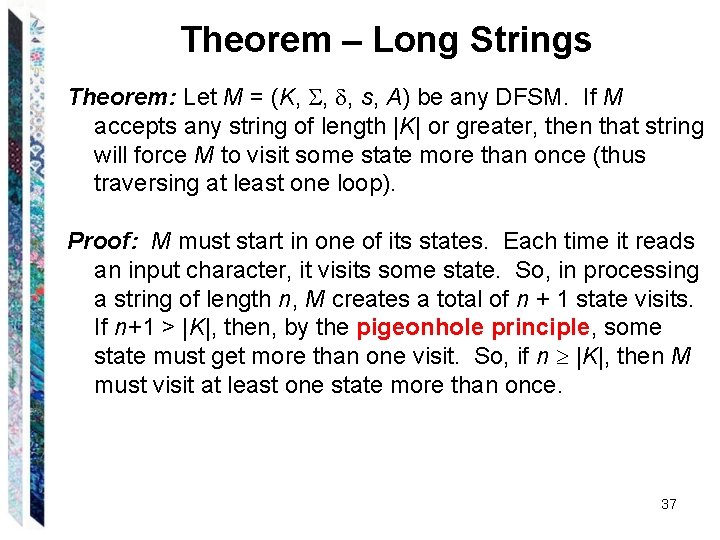 Theorem – Long Strings

Theorem: Let $M = (K, \Sigma, \delta, s, A)$ be any DFSM. If $M$ accepts any string of length $|K|$ or greater, then that string will force $M$ to visit some state more than once (thus traversing at least one loop).

Proof: $M$ must start in one of its states. Each time it reads an input character, it visits some state. So, in processing a string of length $n$, $M$ creates a total of $n + 1$ state visits. If $n+1 > |K|$, then, by the pigeonhole principle, some state must get more than one visit. So, if $n \geq |K|$, then $M$ must visit at least one state more than once.

37